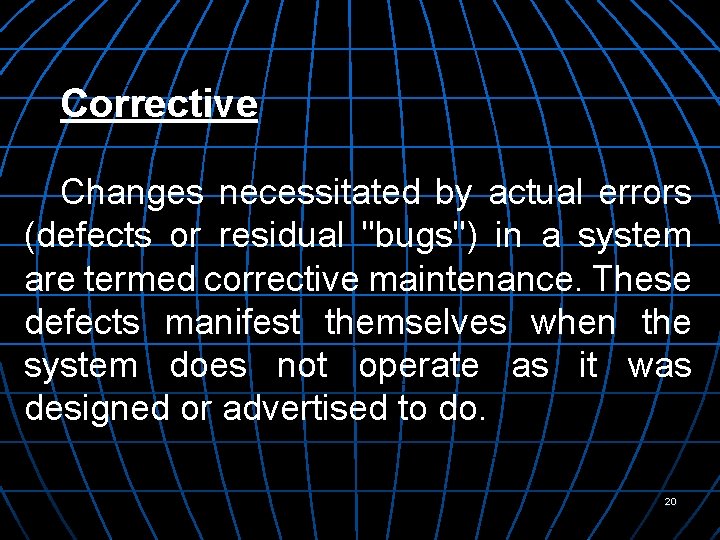 Corrective

Changes necessitated by actual errors (defects or residual "bugs") in a system are termed corrective maintenance. These defects manifest themselves when the system does not operate as it was designed or advertised to do.

20